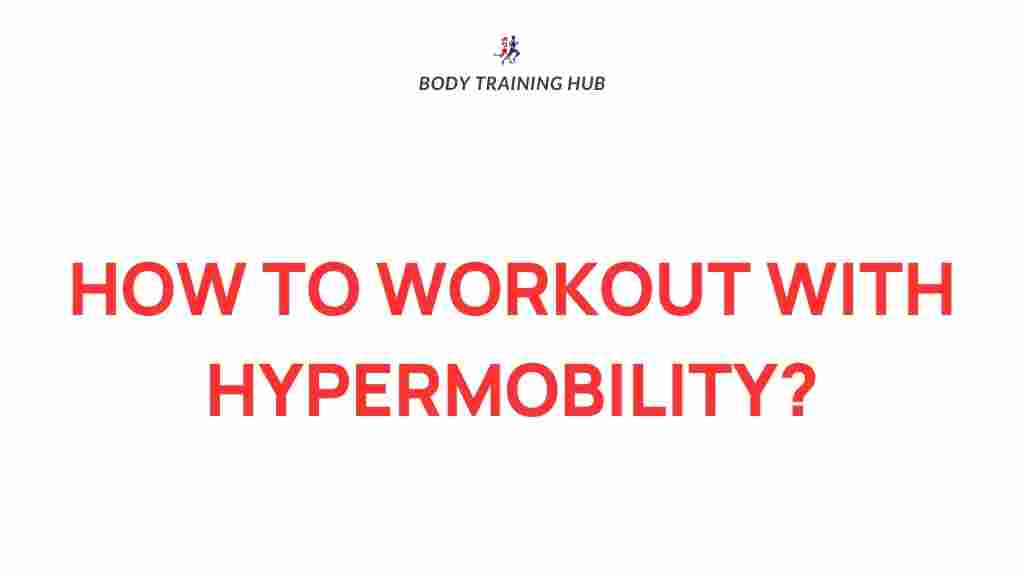 BODY TRAINING HUB

HOW TO WORKOUT WITH HYPERMOBILITY?